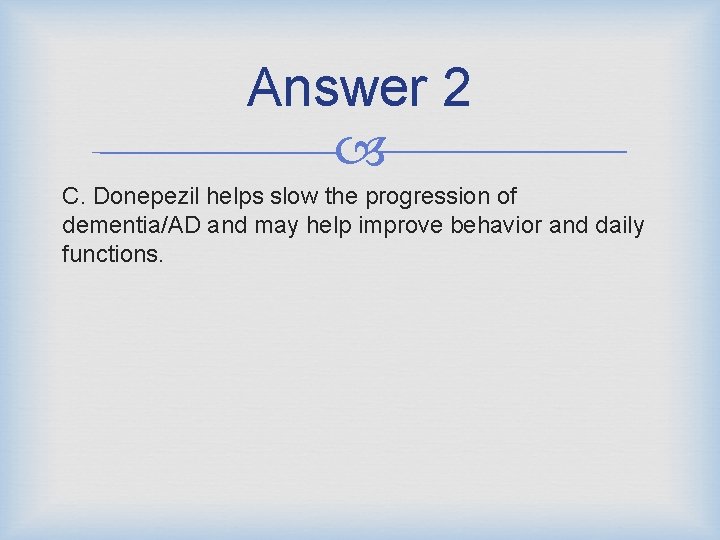 Answer 2

C. Donepezil helps slow the progression of dementia/AD and may help improve behavior and daily functions.